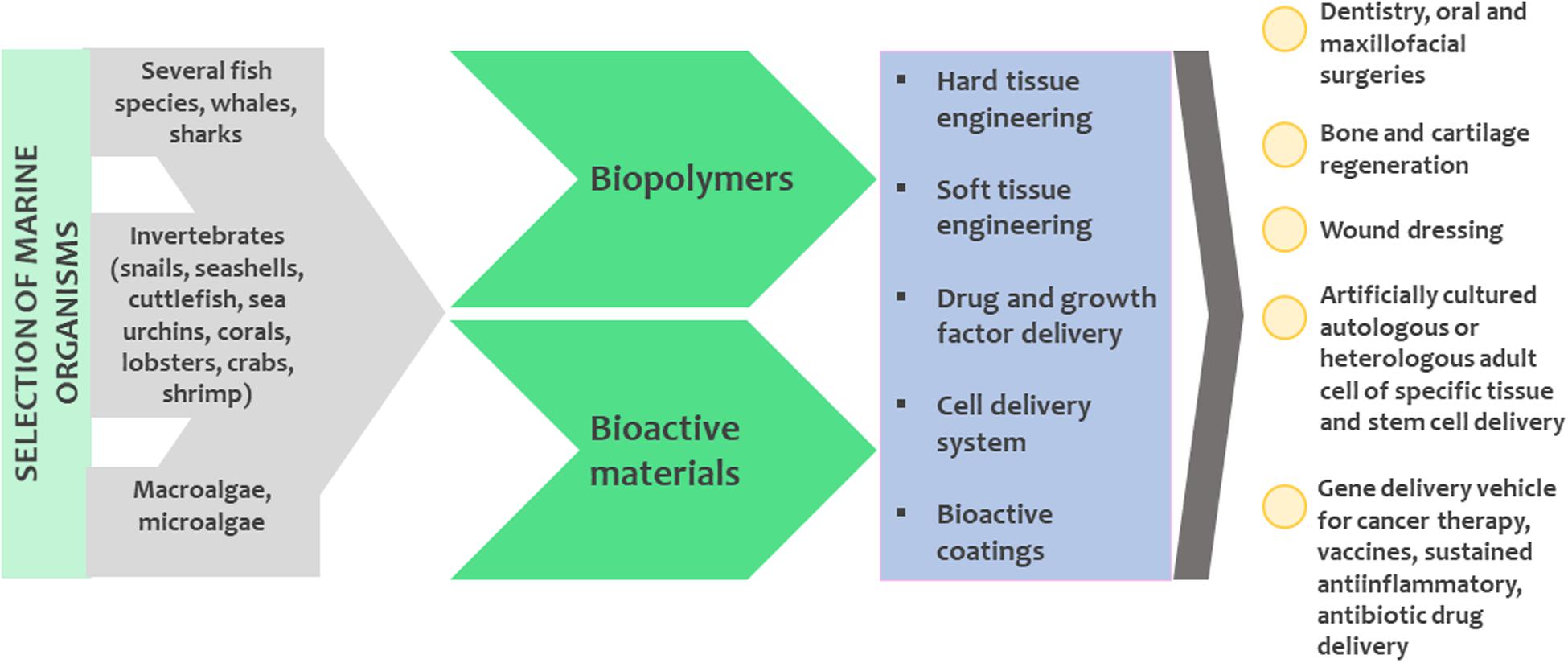 SELECTION OF MARINE ORGANISMS

Several fish species, whales, sharks

Invertebrates (snails, seashells, cuttlefish, sea urchins, corals, lobsters, crabs, shrimp)

Macroalgae, microalgae

Biopolymers

Bioactive materials

▪ Hard tissue engineering

▪ Soft tissue engineering

▪ Drug and growth factor delivery

▪ Cell delivery system

▪ Bioactive coatings

Dentistry, oral and maxillofacial surgeries

Bone and cartilage regeneration

Wound dressing

Artificially cultured autologous or heterologous adult cell of specific tissue and stem cell delivery

Gene delivery vehicle for cancer therapy, vaccines, sustained antiinflammatory, antibiotic drug delivery